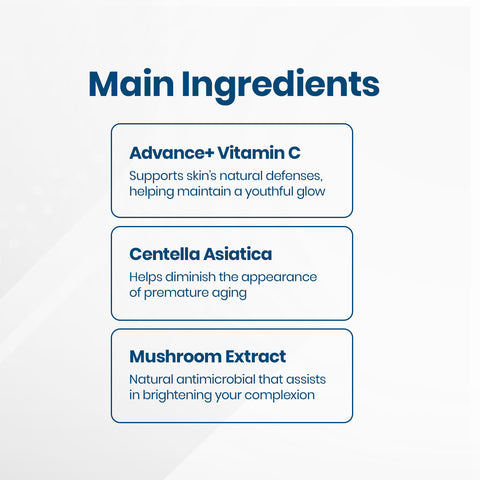 Main Ingredients

Advance+ Vitamin C
Supports skin's natural defenses, helping maintain a youthful glow

Centella Asiatica
Helps diminish the appearance of premature aging

Mushroom Extract
Natural antimicrobial that assists in brightening your complexion